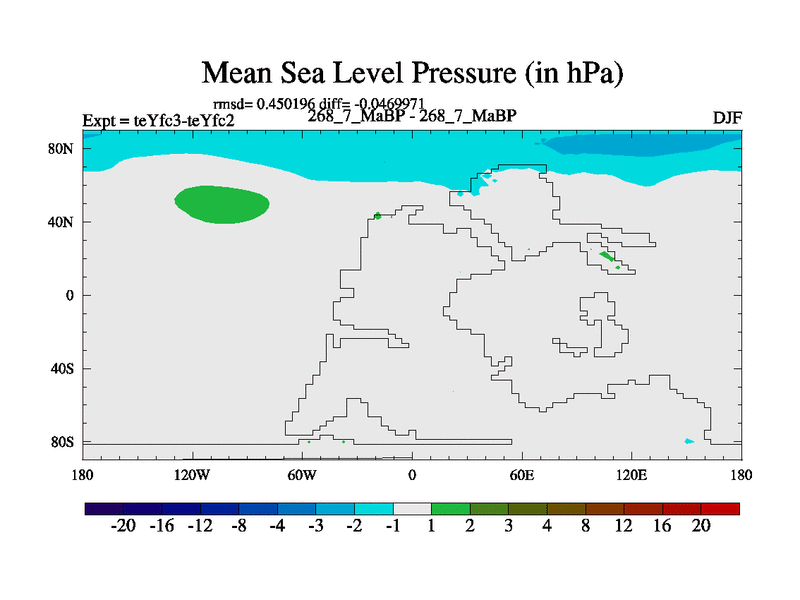 Mean Sea Level Pressure (in hPa)

rmsd= 0.450196 diff= -0.0469971

Expt = teYfc3-teYfc2

268_7_MaBP - 268_7_MaBP

DJF

80N

40N

0

40S

80S

180

120W

60W

0

60E

120E

180

-20 -16 -12 -8 -4 -3 -2 -1 1 2 3 4 8 12 16 20